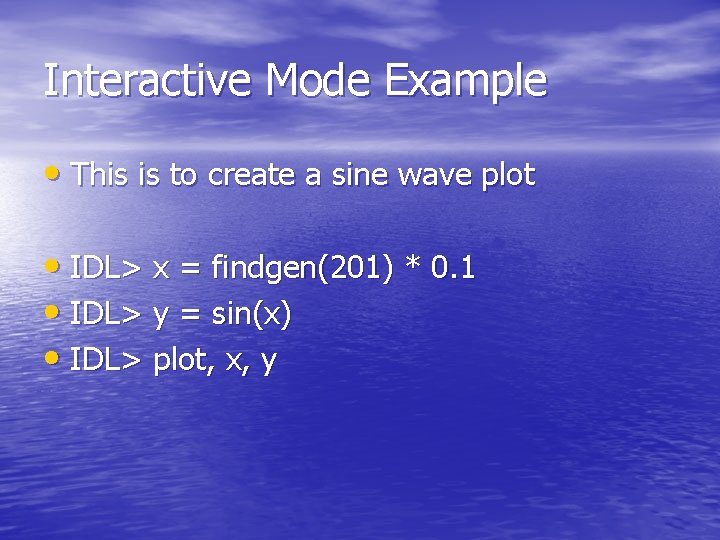 Interactive Mode Example

• This is to create a sine wave plot

• IDL> x = findgen(201) * 0.1
• IDL> y = sin(x)
• IDL> plot, x, y